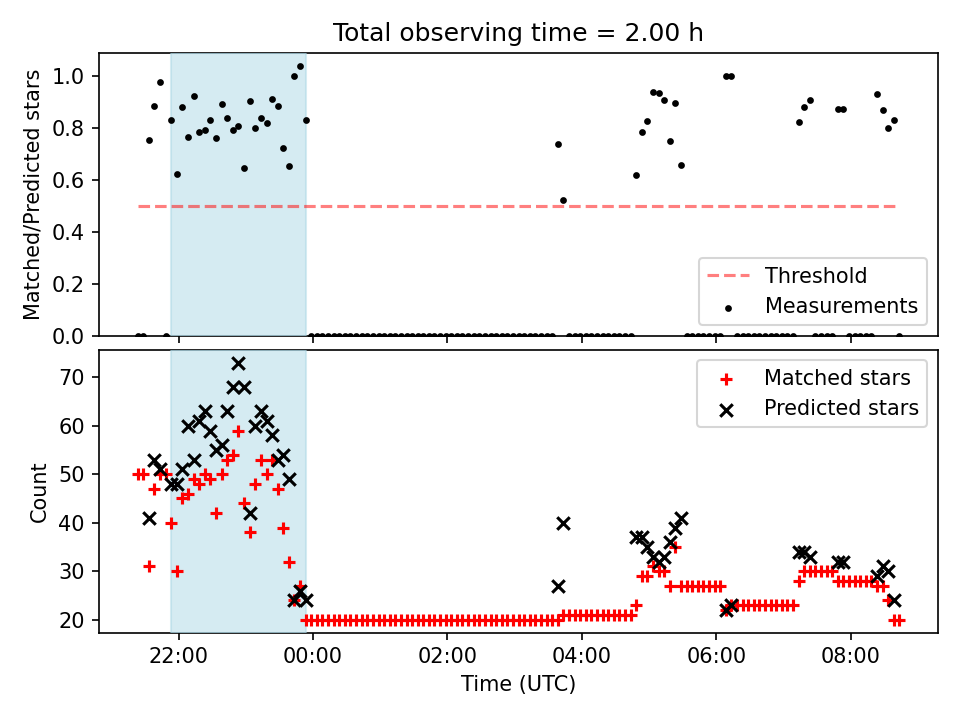 Total observing time = 2.00 h

Matched/Predicted stars

1.0
0.8
0.6
0.4
0.2
0.0

Threshold
Measurements

Count

70
60
50
40
30
20

Matched stars
Predicted stars

22:00
00:00
02:00
04:00
06:00
08:00

Time (UTC)